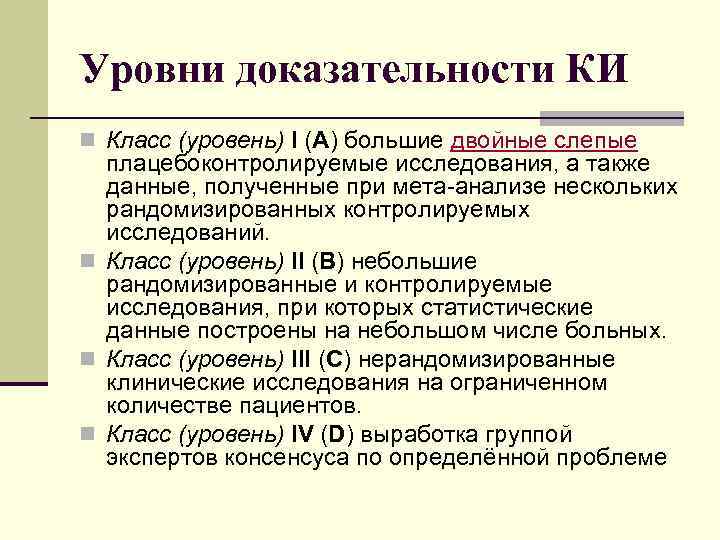 Уровни доказательности КИ

Класс (уровень) I (A) большие двойные слепые плацебоконтролируемые исследования, а также данные, полученные при мета-анализе нескольких рандомизированных контролируемых исследований.

Класс (уровень) II (B) небольшие рандомизированные и контролируемые исследования, при которых статистические данные построены на небольшом числе больных.

Класс (уровень) III (C) нерандомизированные клинические исследования на ограниченном количестве пациентов.

Класс (уровень) IV (D) выработка группой экспертов консенсуса по определённой проблеме